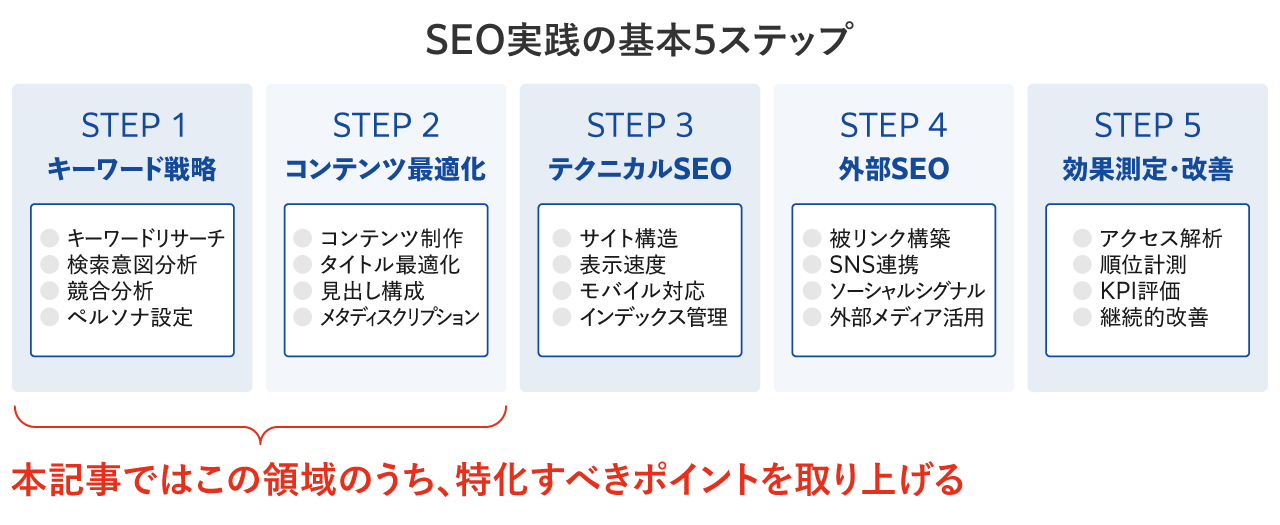 SEO実践の基本5ステップ

STEP 1
キーワード戦略
キーワードリサーチ
検索意図分析
競合分析
ペルソナ設定

STEP 2
コンテンツ最適化
コンテンツ制作
タイトル最適化
見出し構成
メタディスクリプション

STEP 3
テクニカルSEO
サイト構造
表示速度
モバイル対応
インデックス管理

STEP 4
外部SEO
被リンク構築
SNS連携
ソーシャルシグナル
外部メディア活用

STEP 5
効果測定・改善
アクセス解析
順位計測
KPI評価
継続的改善

本記事ではこの領域のうち、特化すべきポイントを取り上げる